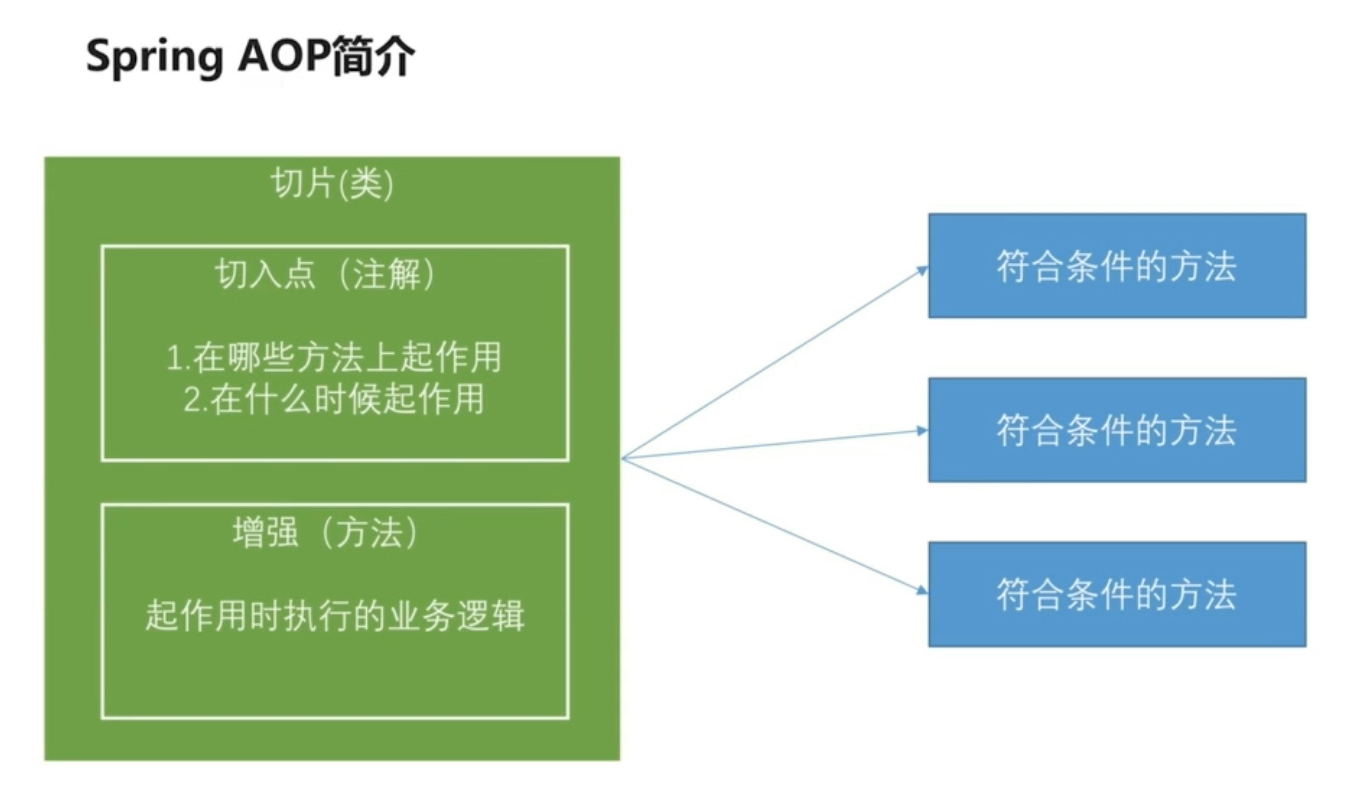 Spring AOP简介

切片(类)

切入点（注解）

1.在哪些方法上起作用
2.在什么时候起作用

增强（方法）

起作用时执行的业务逻辑

符合条件的方法

符合条件的方法

符合条件的方法